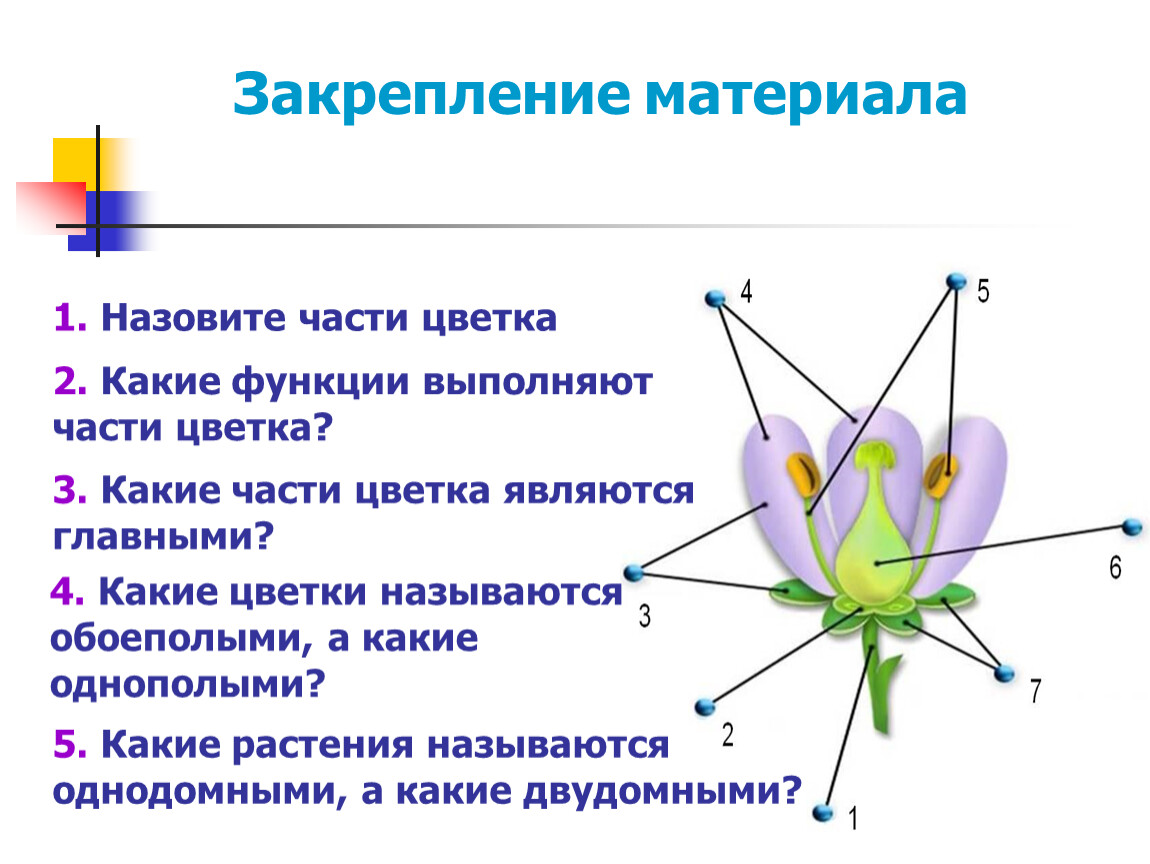 Закрепление материала

1. Назовите части цветка

2. Какие функции выполняют части цветка?

3. Какие части цветка являются главными?

4. Какие цветки называются обоеполыми, а какие однополыми?

5. Какие растения называются однодомными, а какие двудомными?

4
5
6
3
7
2
1